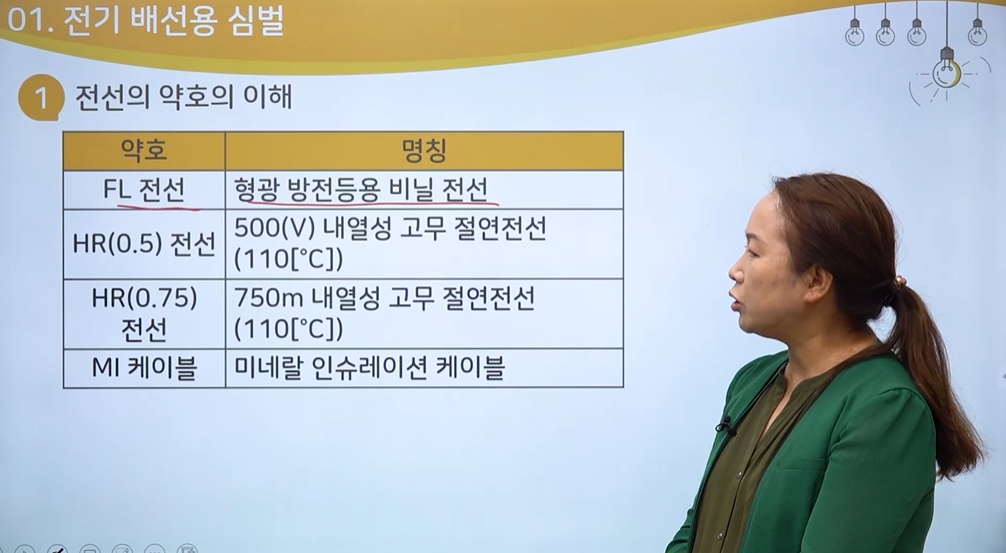 01. 전기 배선용 심벌

1 전선의 약호의 이해

| 약호 | 명칭 |
|---|---|
| FL 전선 | 형광 방전등용 비닐 전선 |
| HR(0.5) 전선 | 500(V) 내열성 고무 절연전선 (110[°C]) |
| HR(0.75) 전선 | 750m 내열성 고무 절연전선 (110[°C]) |
| MI 케이블 | 미네랄 인슈레이션 케이블 |